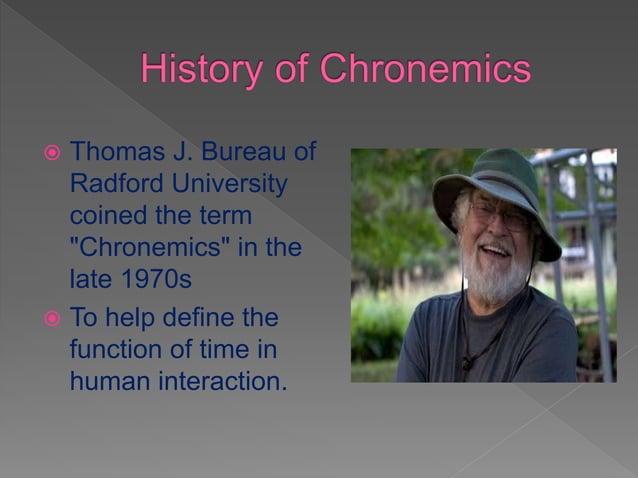 History of Chronemics

Thomas J. Bureau of Radford University coined the term "Chronemics" in the late 1970s

To help define the function of time in human interaction.